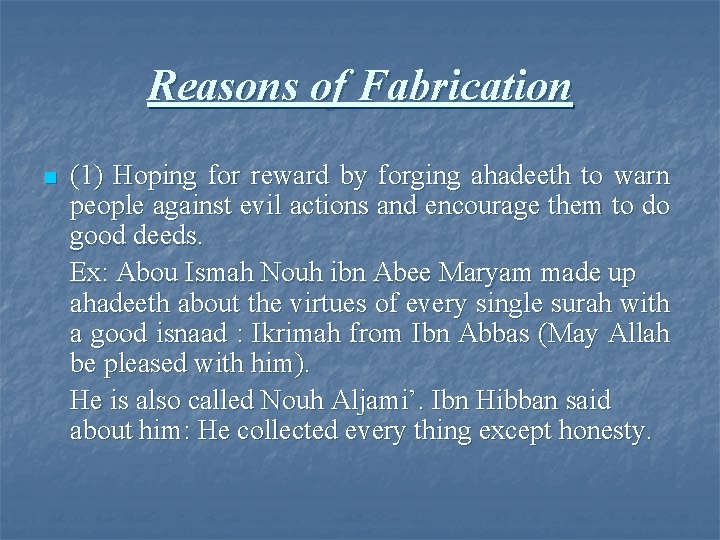 Reasons of Fabrication

(1) Hoping for reward by forging ahadeeth to warn people against evil actions and encourage them to do good deeds.

Ex: Abou Ismah Nouh ibn Abee Maryam made up ahadeeth about the virtues of every single surah with a good isnaad : Ikrimah from Ibn Abbas (May Allah be pleased with him).

He is also called Nouh Aljami’. Ibn Hibban said about him: He collected every thing except honesty.